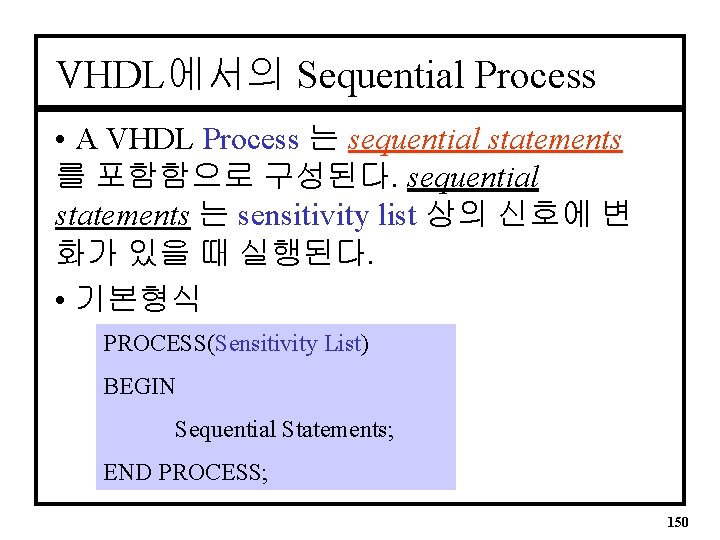 VHDL에서의 Sequential Process

• A VHDL Process 는 sequential statements 를 포함함으로 구성된다. sequential statements 는 sensitivity list 상의 신호에 변화가 있을 때 실행된다.

• 기본형식

PROCESS(Sensitivity List)

BEGIN

Sequential Statements;

END PROCESS;

150